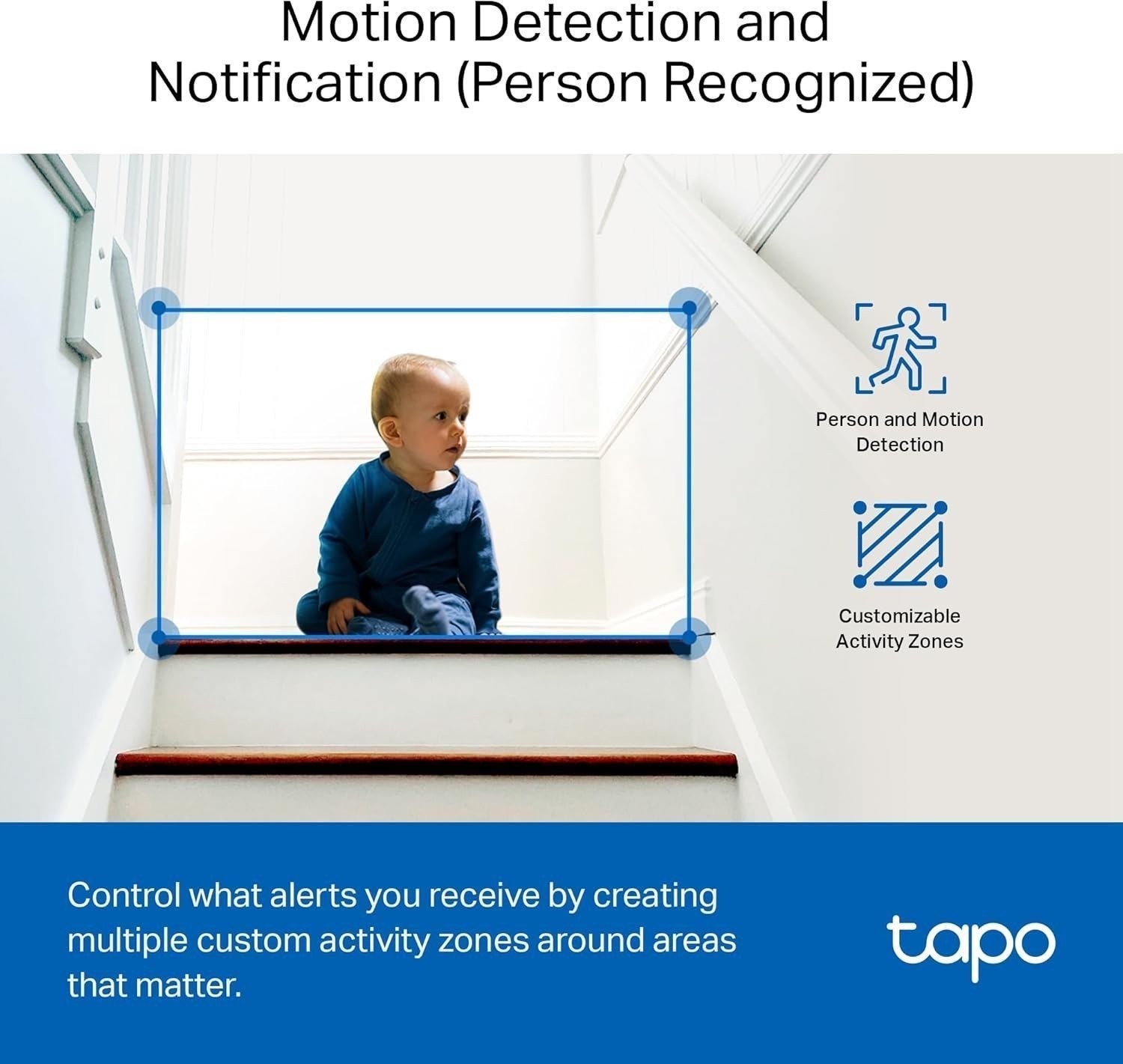 Motion Detection and Notification (Person Recognized)

Person and Motion Detection

Customizable Activity Zones

Control what alerts you receive by creating multiple custom activity zones around areas that matter.

tapo